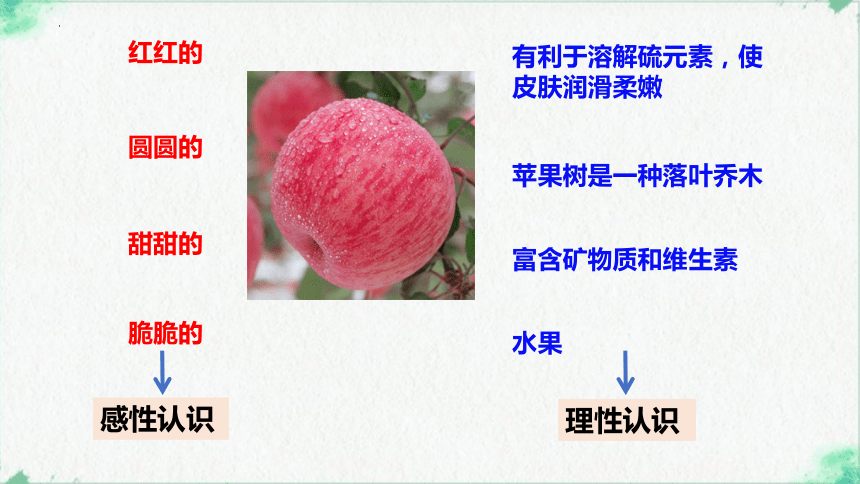 红红的

圆圆的

甜甜的

脆脆的

感性认识

有利于溶解硫元素，使皮肤润滑柔嫩

苹果树是一种落叶乔木

富含矿物质和维生素

水果

理性认识